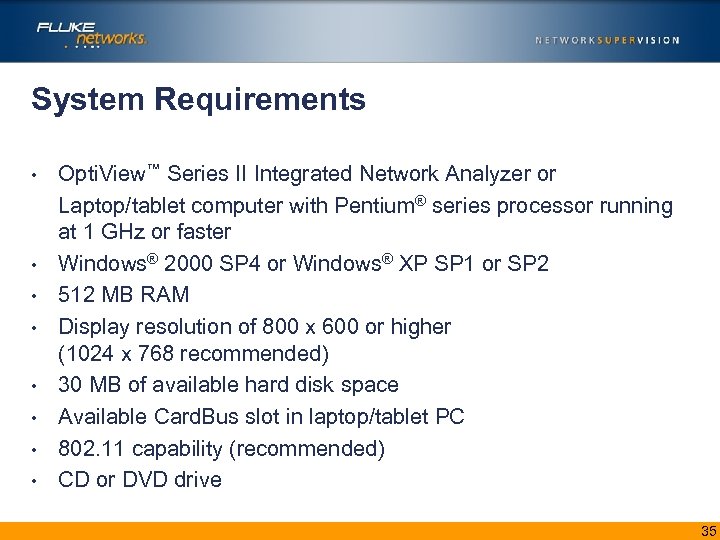 FLUKE networks.

NETWORKSUPERVISION

System Requirements

• OptiView™ Series II Integrated Network Analyzer or

Laptop/tablet computer with Pentium® series processor running at 1 GHz or faster

• Windows® 2000 SP4 or Windows® XP SP1 or SP2

• 512 MB RAM

• Display resolution of 800 x 600 or higher (1024 x 768 recommended)

• 30 MB of available hard disk space

• Available CardBus slot in laptop/tablet PC

• 802.11 capability (recommended)

• CD or DVD drive

35